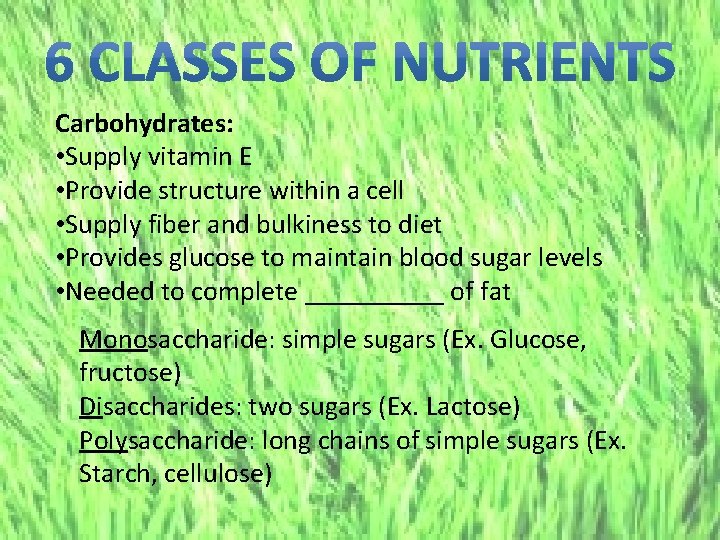 6 CLASSES OF NUTRIENTS

Carbohydrates:
•Supply vitamin E
•Provide structure within a cell
•Supply fiber and bulkiness to diet
•Provides glucose to maintain blood sugar levels
•Needed to complete __________ of fat

Monosaccharide: simple sugars (Ex. Glucose, fructose)
Disaccharides: two sugars (Ex. Lactose)
Polysaccharide: long chains of simple sugars (Ex. Starch, cellulose)